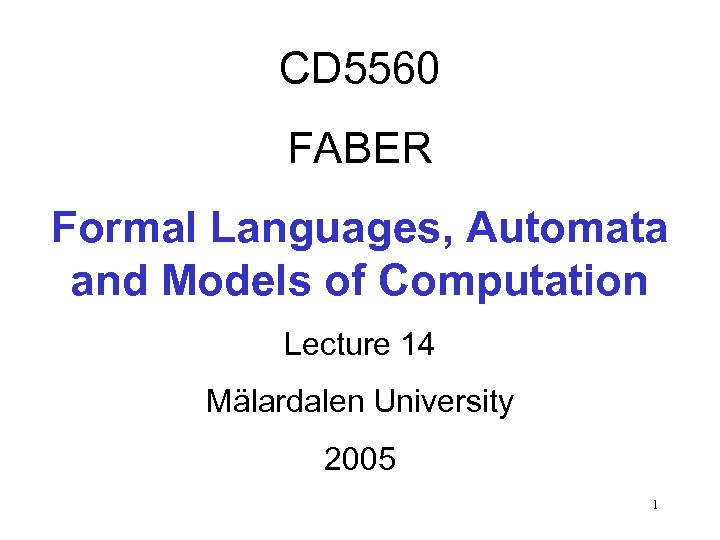 CD5560

FABER

Formal Languages, Automata and Models of Computation

Lecture 14

Mälardalen University

2005

1